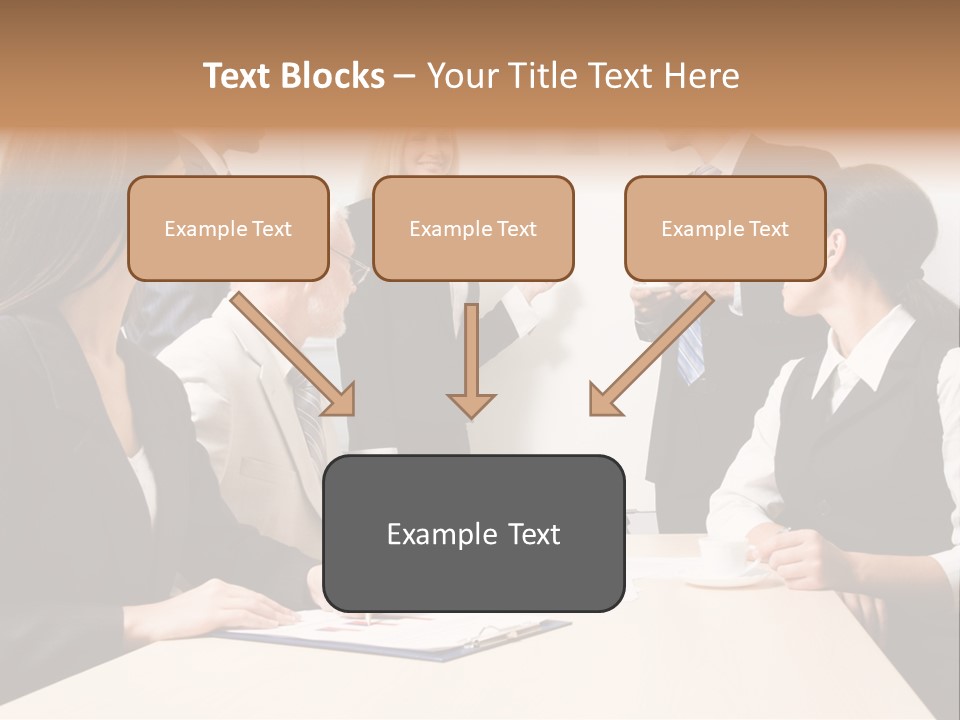 Text Blocks – Your Title Text Here

Example Text

Example Text

Example Text

Example Text